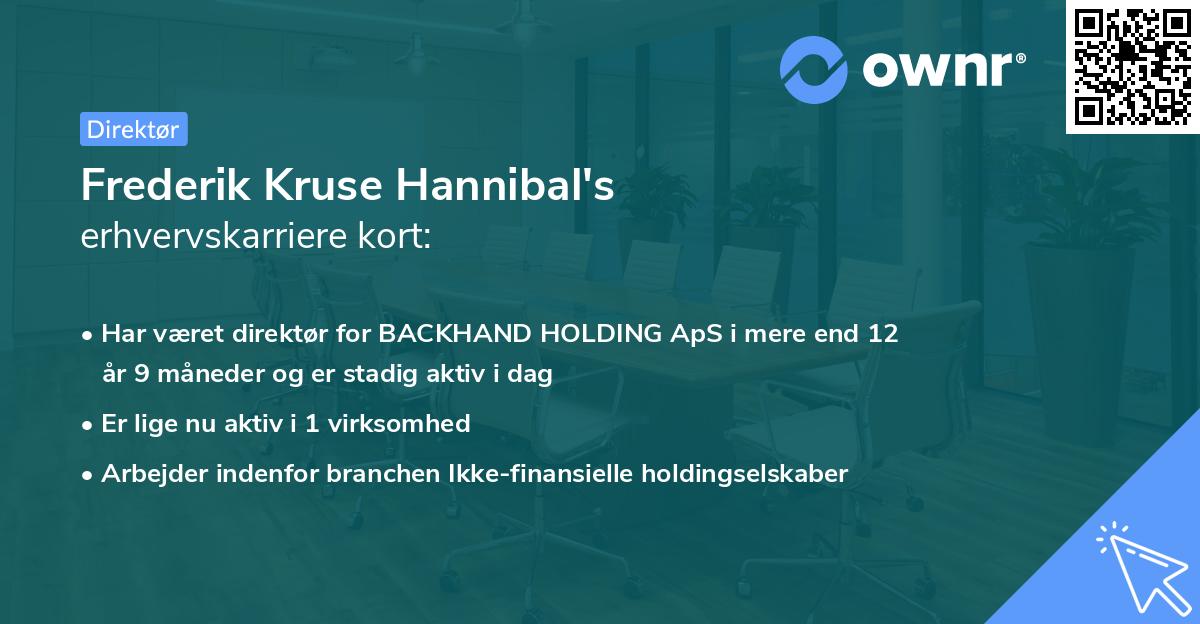 ownr®

Direktør

Frederik Kruse Hannibal's erhvervskarriere kort:

• Har været direktør for BACKHAND HOLDING ApS i mere end 12 år 9 måneder og er stadig aktiv i dag

• Er lige nu aktiv i 1 virksomhed

• Arbejder indenfor branchen Ikke-finansielle holdingselskaber